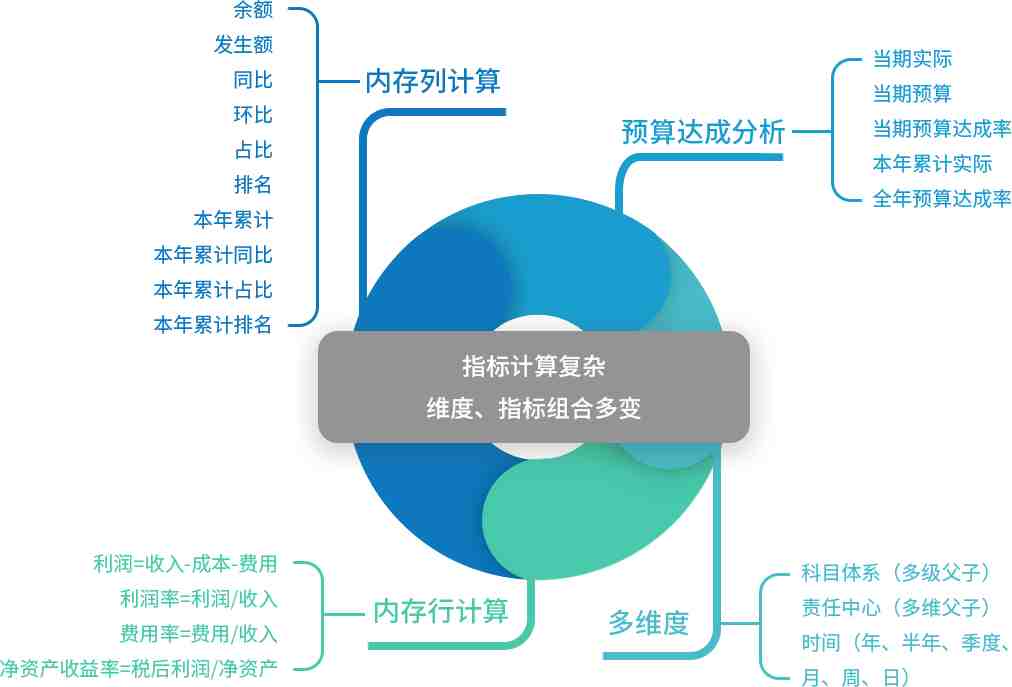 余额
发生额
同比
环比
占比
排名
本年累计
本年累计同比
本年累计占比
本年累计排名

内存列计算

预算达成分析

当期实际
当期预算
当期预算达成率
本年累计实际
全年预算达成率

指标计算复杂
维度、指标组合多变

利润=收入-成本-费用
利润率=利润/收入
费用率=费用/收入
净资产收益率=税后利润/净资产

内存行计算

多维度

科目体系（多级父子）
责任中心（多维父子）
时间（年、半年、季度、月、周、日）